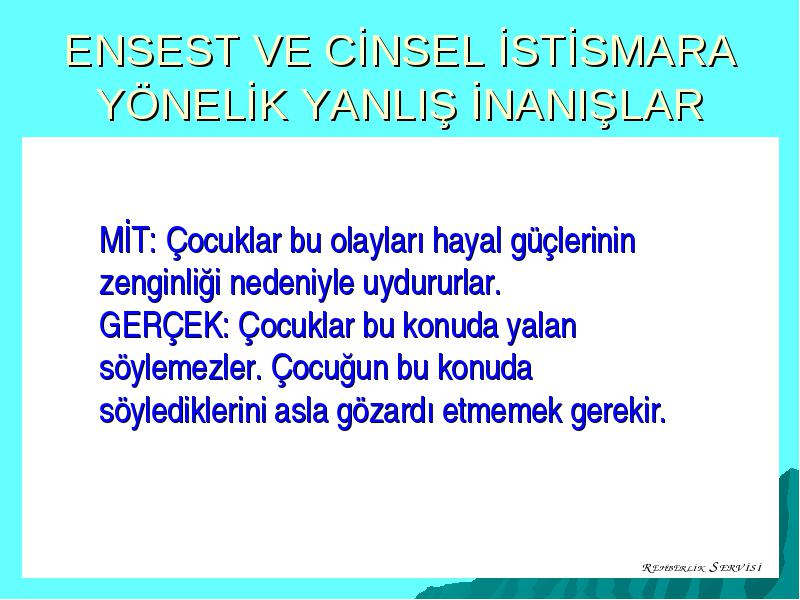 ENSEST VE CİNSEL İSTİSMARA YÖNELİK YANLIŞ İNANIŞLAR

MİT: Çocuklar bu olayları hayal güçlerinin zenginliği nedeniyle uydururlar.
GERÇEK: Çocuklar bu konuda yalan söylemezler. Çocuğun bu konuda söylediklerini asla gözardı etmemek gerekir.

REHBERLİK SERVİSİ